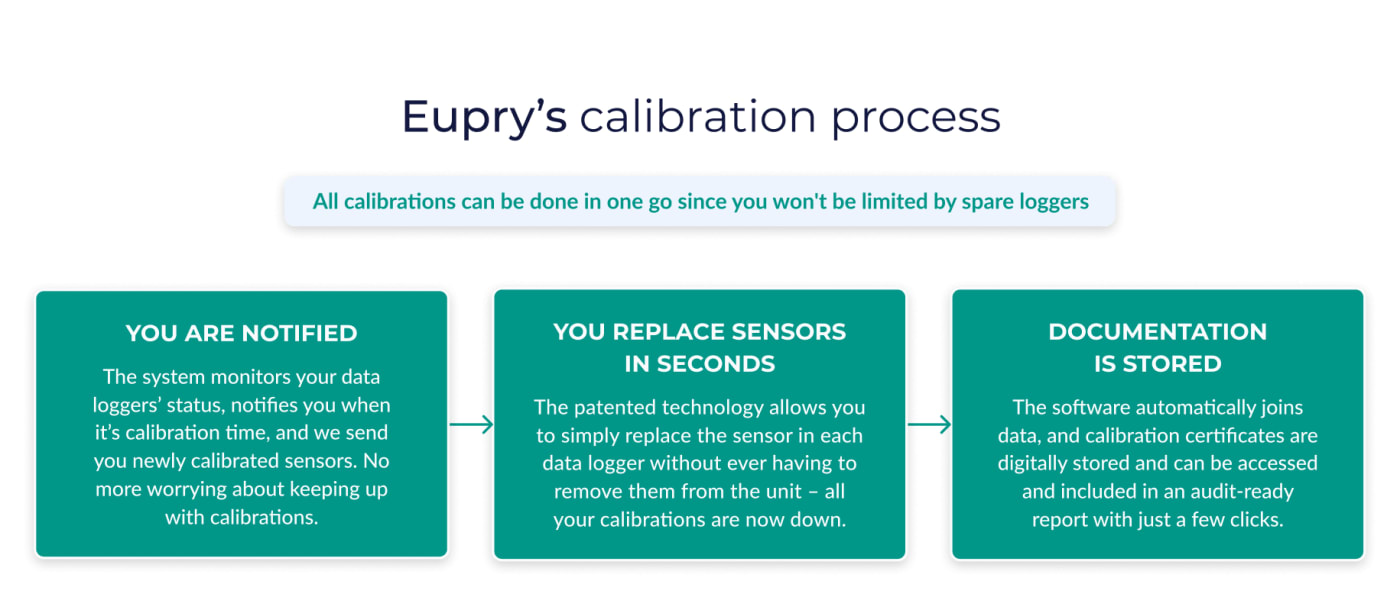 Eupry's calibration process

All calibrations can be done in one go since you won't be limited by spare loggers

YOU ARE NOTIFIED

The system monitors your data loggers' status, notifies you when it's calibration time, and we send you newly calibrated sensors. No more worrying about keeping up with calibrations.

YOU REPLACE SENSORS IN SECONDS

The patented technology allows you to simply replace the sensor in each data logger without ever having to remove them from the unit – all your calibrations are now down.

DOCUMENTATION IS STORED

The software automatically joins data, and calibration certificates are digitally stored and can be accessed and included in an audit-ready report with just a few clicks.